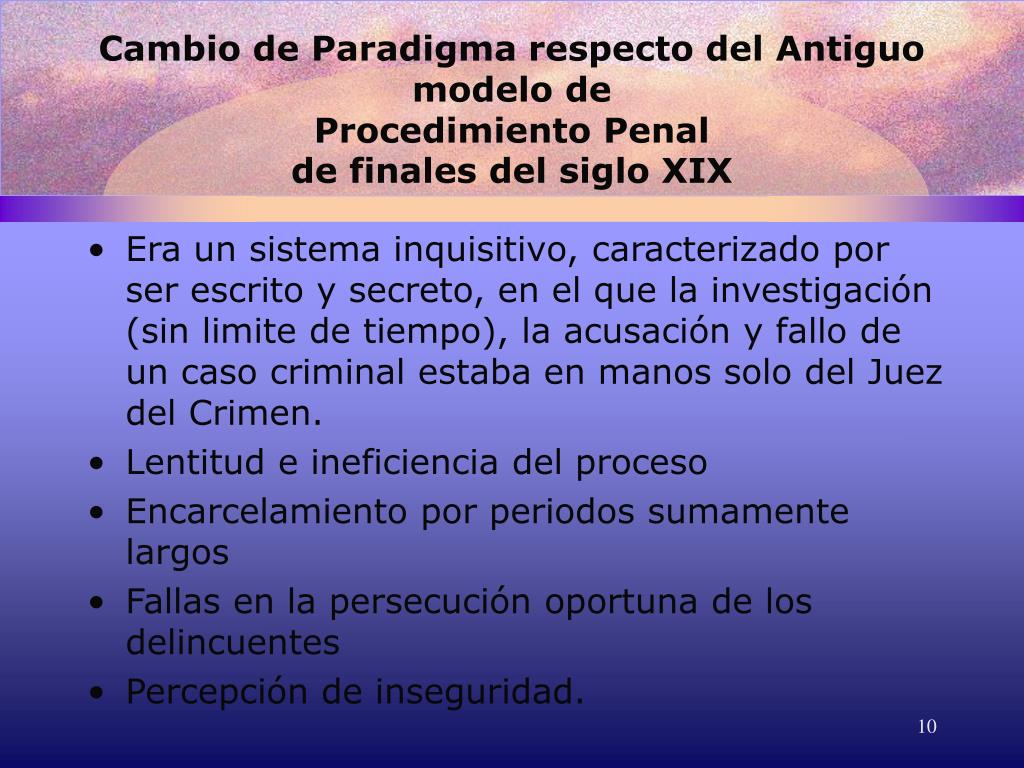 Cambio de Paradigma respecto del Antiguo modelo de
Procedimiento Penal
de finales del siglo XIX

• Era un sistema inquisitivo, caracterizado por ser escrito y secreto, en el que la investigación (sin limite de tiempo), la acusación y fallo de un caso criminal estaba en manos solo del Juez del Crimen.
• Lentitud e ineficiencia del proceso
• Encarcelamiento por periodos sumamente largos
• Fallas en la persecución oportuna de los delincuentes
• Percepción de inseguridad.

10